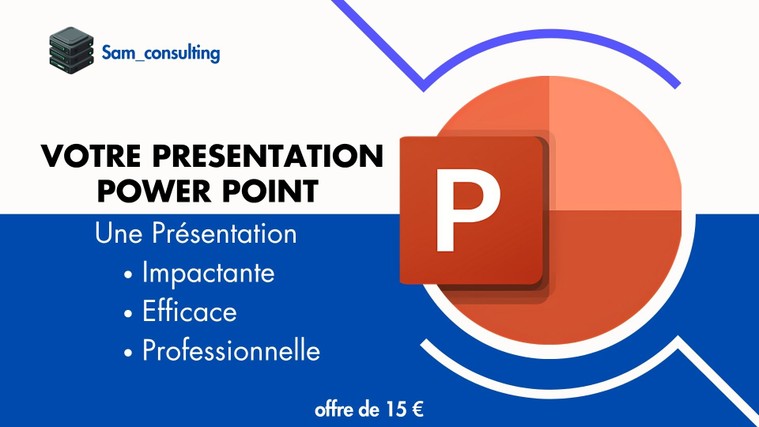 Sam_consulting

VOTRE PRESENTATION POWER POINT

Une Présentation
• Impactante
• Efficace
• Professionnelle

P

offre de 15 €